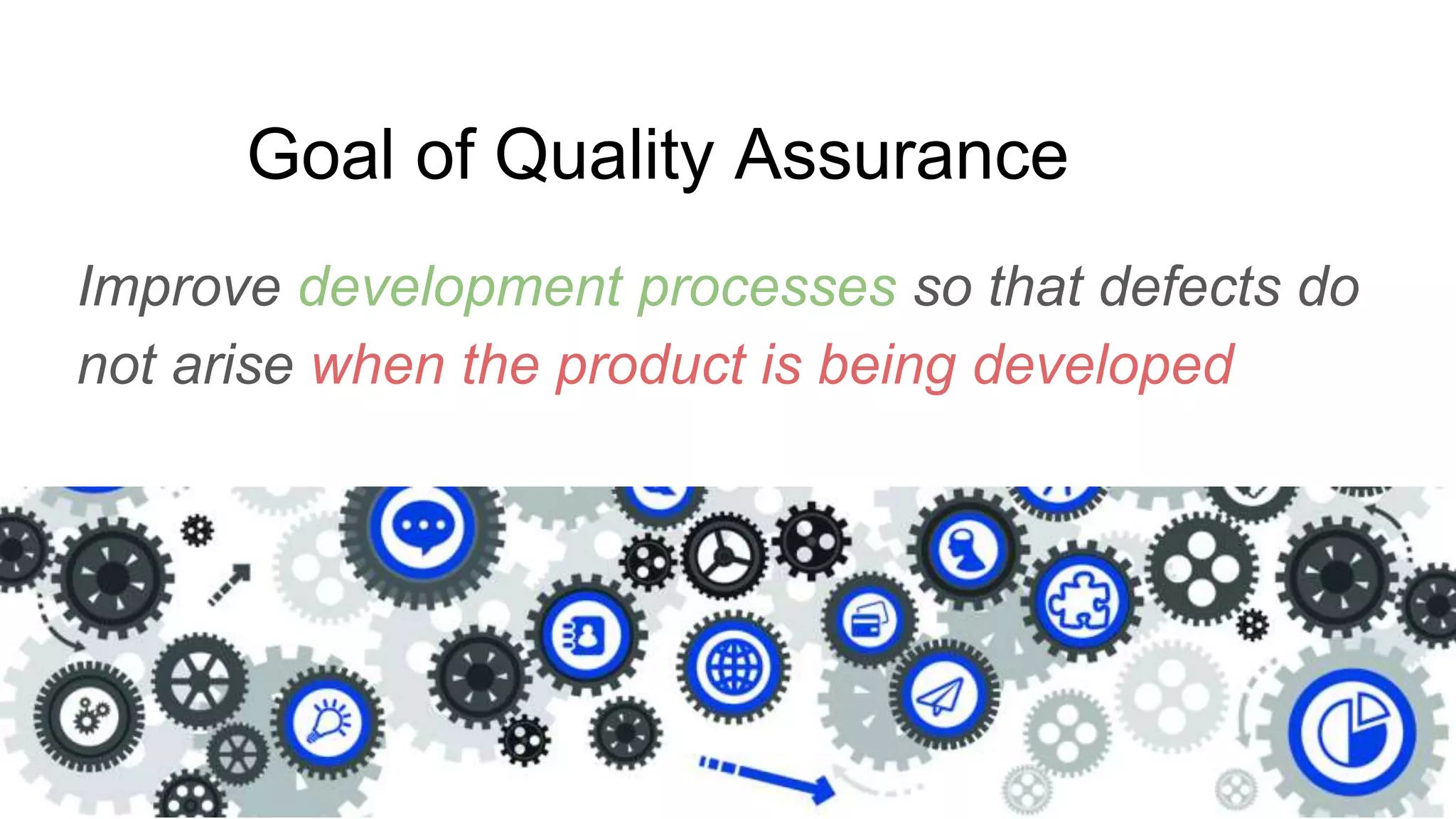 Goal of Quality Assurance

Improve development processes so that defects do not arise when the product is being developed